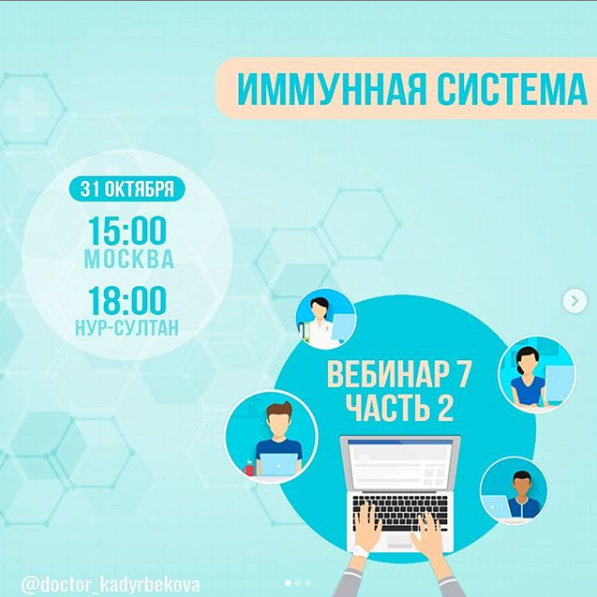 ИММУННАЯ СИСТЕМА

31 ОКТЯБРЯ

15:00
МОСКВА

18:00
НУР-СУЛТАН

ВЕБИНАР 7
ЧАСТЬ 2

@doctor_kadyrbekova